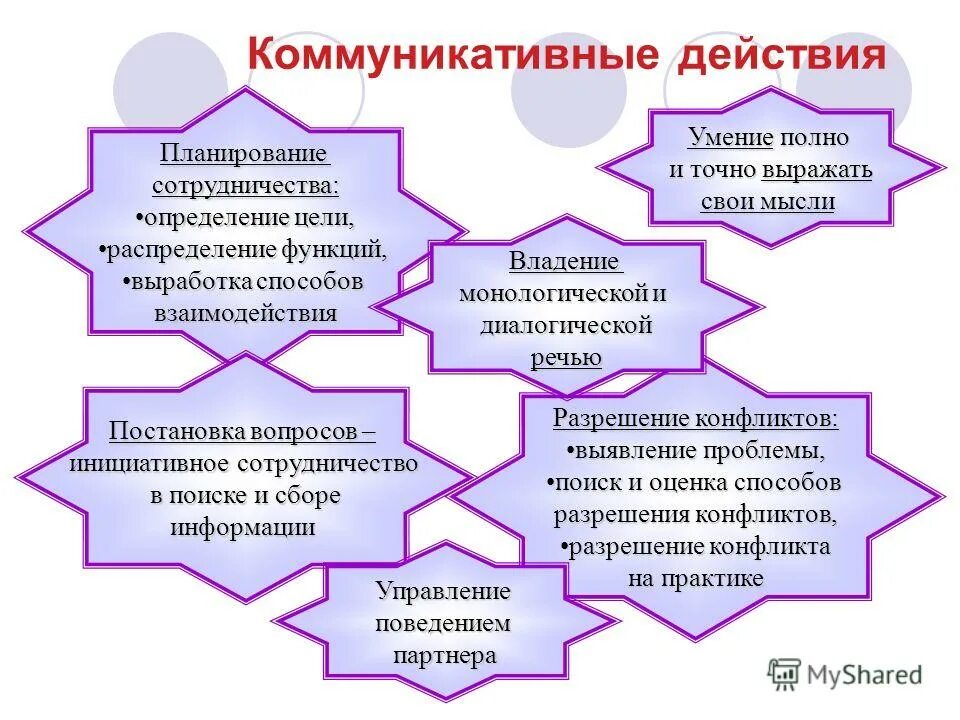 Коммуникативные действия

Планирование сотрудничества:
•определение цели,
•распределение функций,
•выработка способов взаимодействия

Умение полно и точно выражать свои мысли

Владение монологической и диалогической речью

Постановка вопросов – инициативное сотрудничество в поиске и сборе информации

Разрешение конфликтов:
•выявление проблемы,
•поиск и оценка способов разрешения конфликтов,
•разрешение конфликта на практике

Управление поведением партнера

MyShared